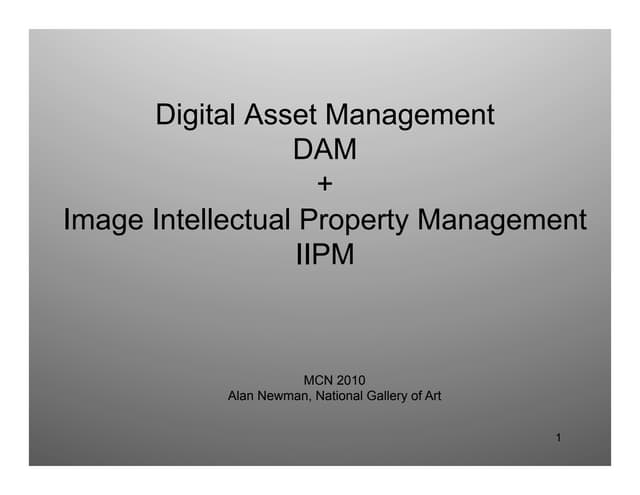 Digital Asset Management
DAM
+
Image Intellectual Property Management
IIPM

MCN 2010
Alan Newman, National Gallery of Art

1